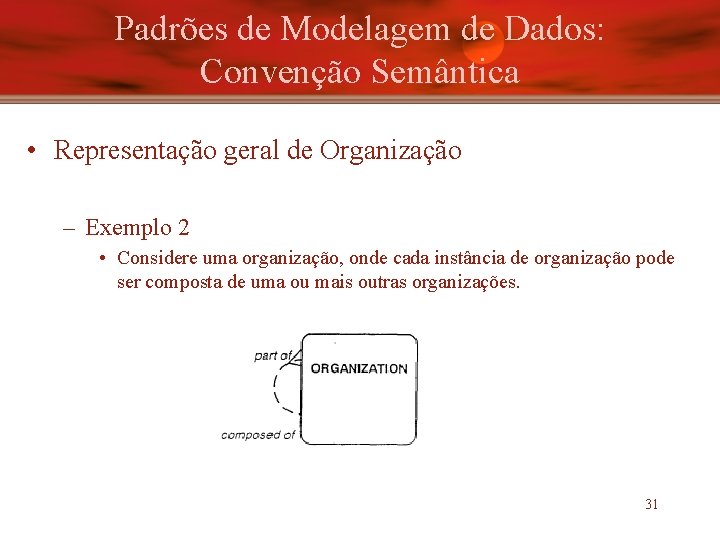 Padrões de Modelagem de Dados: Convenção Semântica

• Representação geral de Organização

– Exemplo 2

• Considere uma organização, onde cada instância de organização pode ser composta de uma ou mais outras organizações.

part of

ORGANIZATION

composed of

31